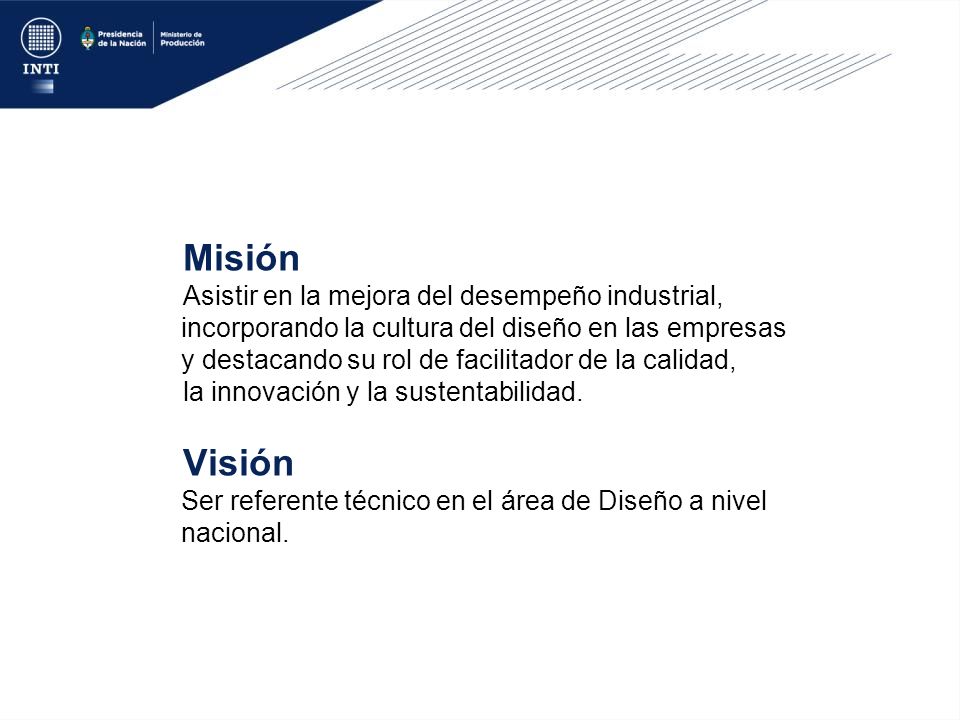 INTI

Presidencia de la Nación

Ministerio de Producción

Misión
Asistir en la mejora del desempeño industrial, incorporando la cultura del diseño en las empresas y destacando su rol de facilitador de la calidad, la innovación y la sustentabilidad.

Visión
Ser referente técnico en el área de Diseño a nivel nacional.